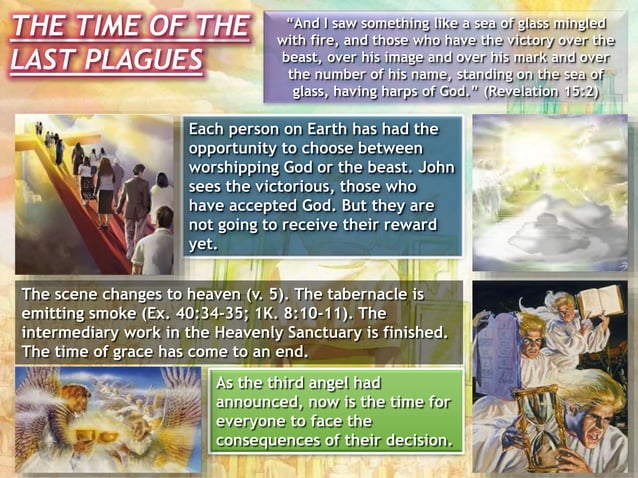 THE TIME OF THE LAST PLAGUES

"And I saw something like a sea of glass mingled with fire, and those who have the victory over the beast, over his image and over his mark and over the number of his name, standing on the sea of glass, having harps of God." (Revelation 15:2)

Each person on Earth has had the opportunity to choose between worshipping God or the beast. John sees the victorious, those who have accepted God. But they are not going to receive their reward yet.

The scene changes to heaven (v. 5). The tabernacle is emitting smoke (Ex. 40:34-35; 1K. 8:10-11). The intermediary work in the Heavenly Sanctuary is finished. The time of grace has come to an end.

As the third angel had announced, now is the time for everyone to face the consequences of their decision.